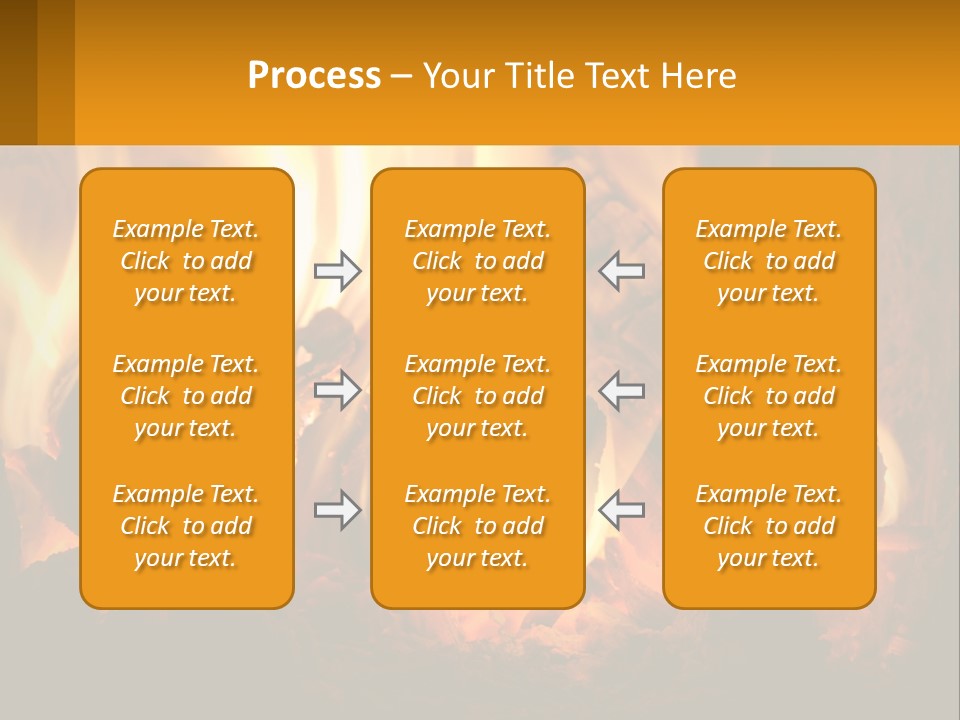 Process – Your Title Text Here

Example Text. Click to add your text.

Example Text. Click to add your text.

Example Text. Click to add your text.

Example Text. Click to add your text.

Example Text. Click to add your text.

Example Text. Click to add your text.

Example Text. Click to add your text.

Example Text. Click to add your text.

Example Text. Click to add your text.